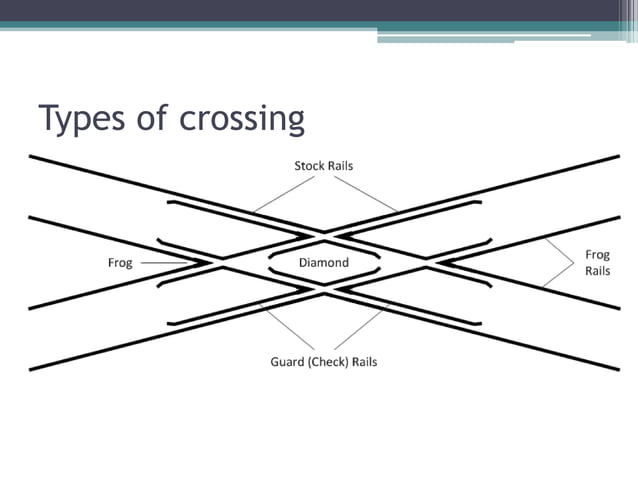 Types of crossing

Stock Rails

Frog

Diamond

Frog Rails

Guard (Check) Rails